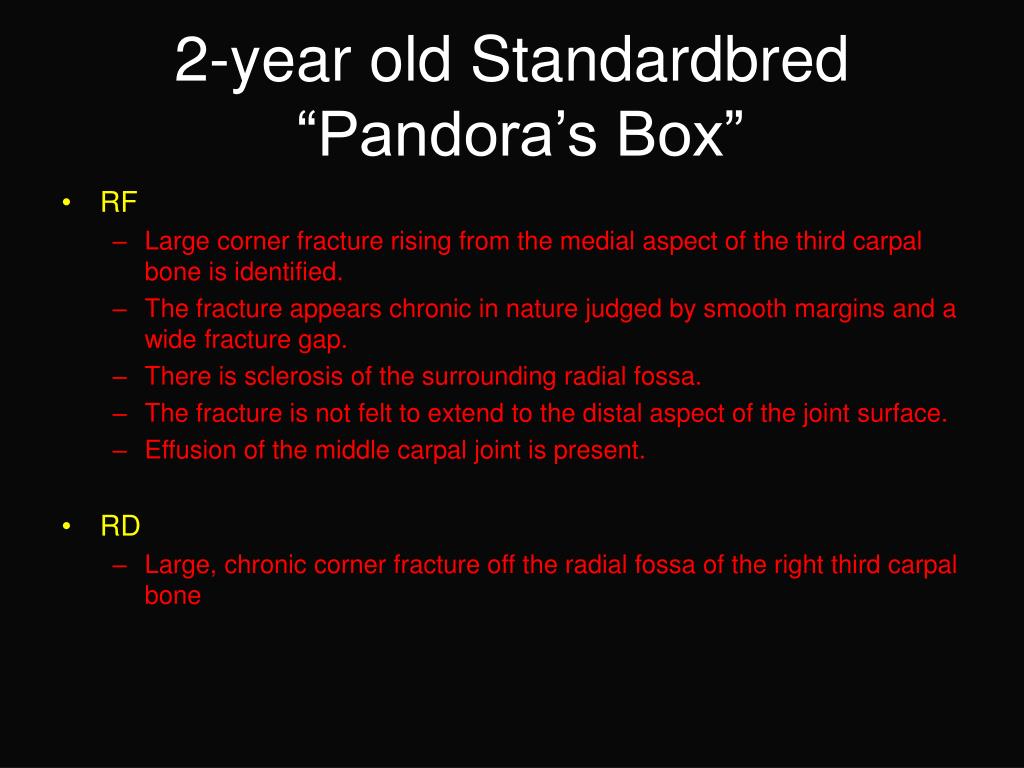 2-year old Standardbred
“Pandora’s Box”

• RF
– Large corner fracture rising from the medial aspect of the third carpal bone is identified.
– The fracture appears chronic in nature judged by smooth margins and a wide fracture gap.
– There is sclerosis of the surrounding radial fossa.
– The fracture is not felt to extend to the distal aspect of the joint surface.
– Effusion of the middle carpal joint is present.

• RD
– Large, chronic corner fracture off the radial fossa of the right third carpal bone